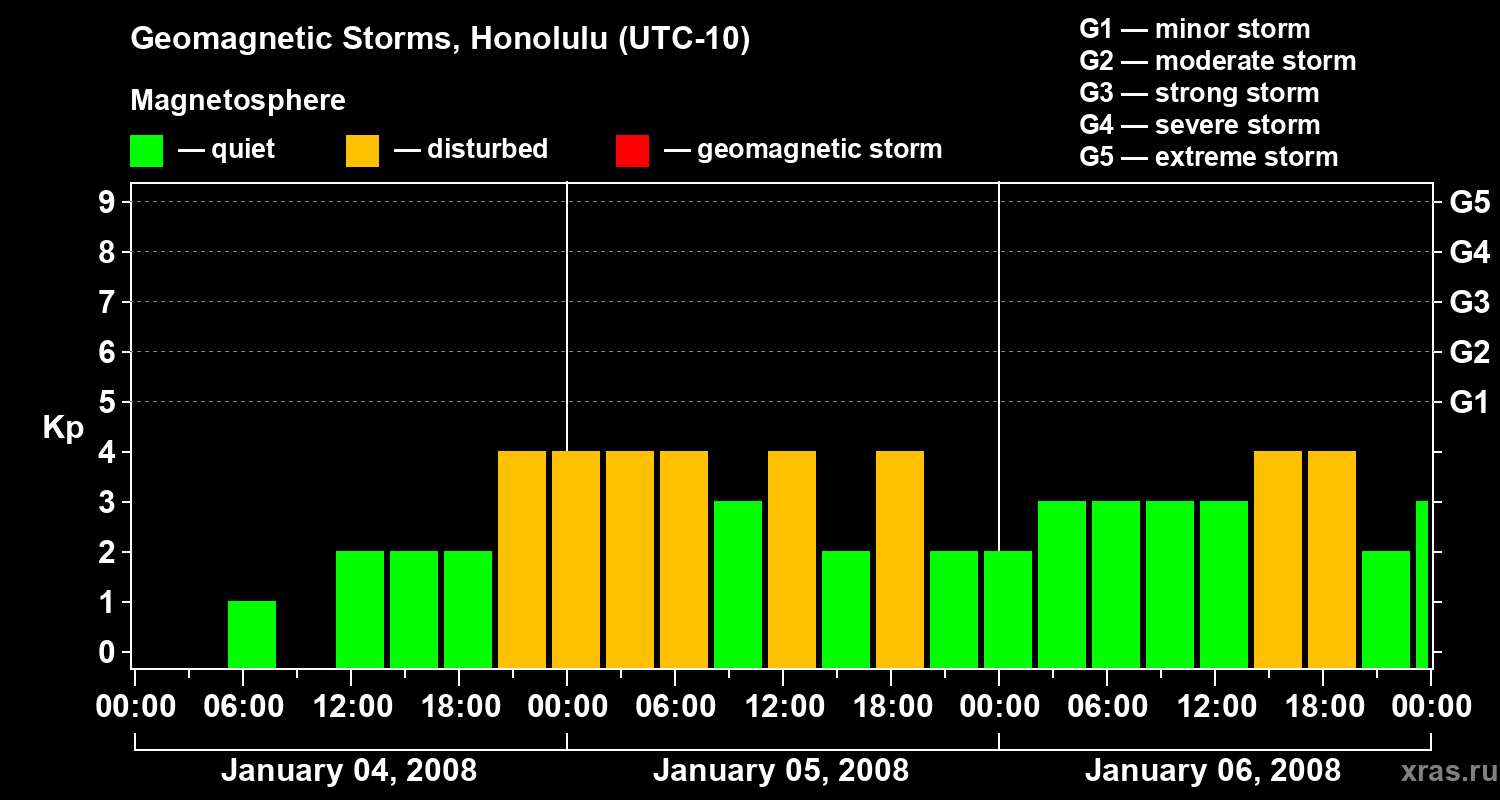 Geomagnetic Storms, Honolulu (UTC-10)

Magnetosphere

— quiet — disturbed — geomagnetic storm

G1 — minor storm
G2 — moderate storm
G3 — strong storm
G4 — severe storm
G5 — extreme storm

Kp

9
8
7
6
5
4
3
2
1
0

G5
G4
G3
G2
G1

00:00 06:00 12:00 18:00 00:00 06:00 12:00 18:00 00:00 06:00 12:00 18:00 00:00

January 04, 2008
January 05, 2008
January 06, 2008

xras.ru